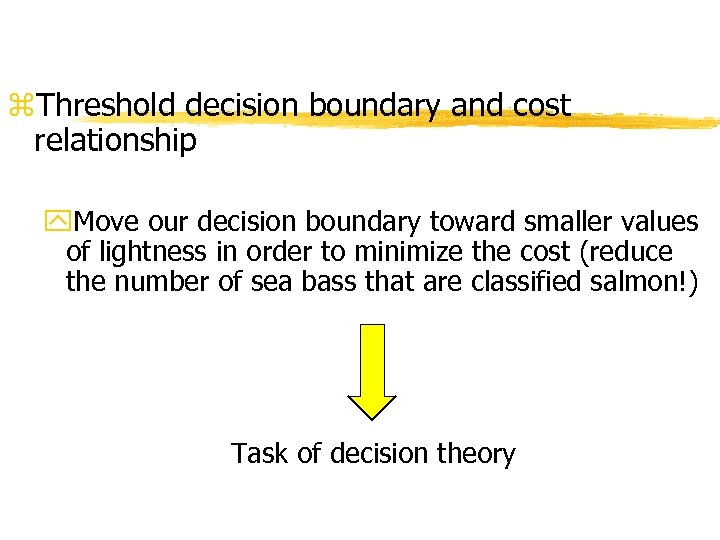 Threshold decision boundary and cost relationship

Move our decision boundary toward smaller values of lightness in order to minimize the cost (reduce the number of sea bass that are classified salmon!)

Task of decision theory